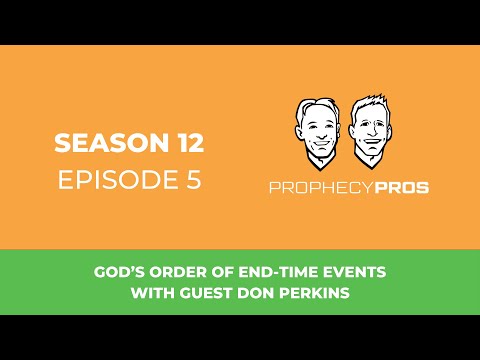 SEASON 12
EPISODE 5

PROPHECYPROS

GOD'S ORDER OF END-TIME EVENTS
WITH GUEST DON PERKINS